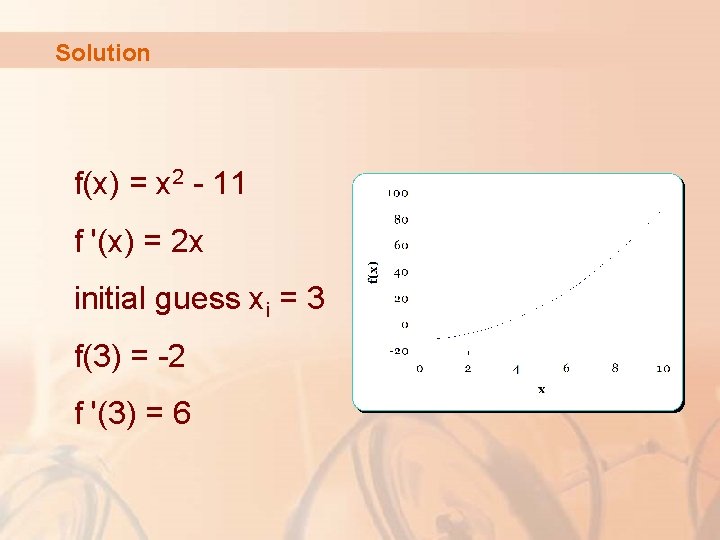 Solution

$f(x) = x^2 - 11$

$f'(x) = 2x$

initial guess $x_i = 3$

$f(3) = -2$

$f'(3) = 6$

100
80
60
40
20
0
-20
f(x)
0 2 4 6 8 10
x